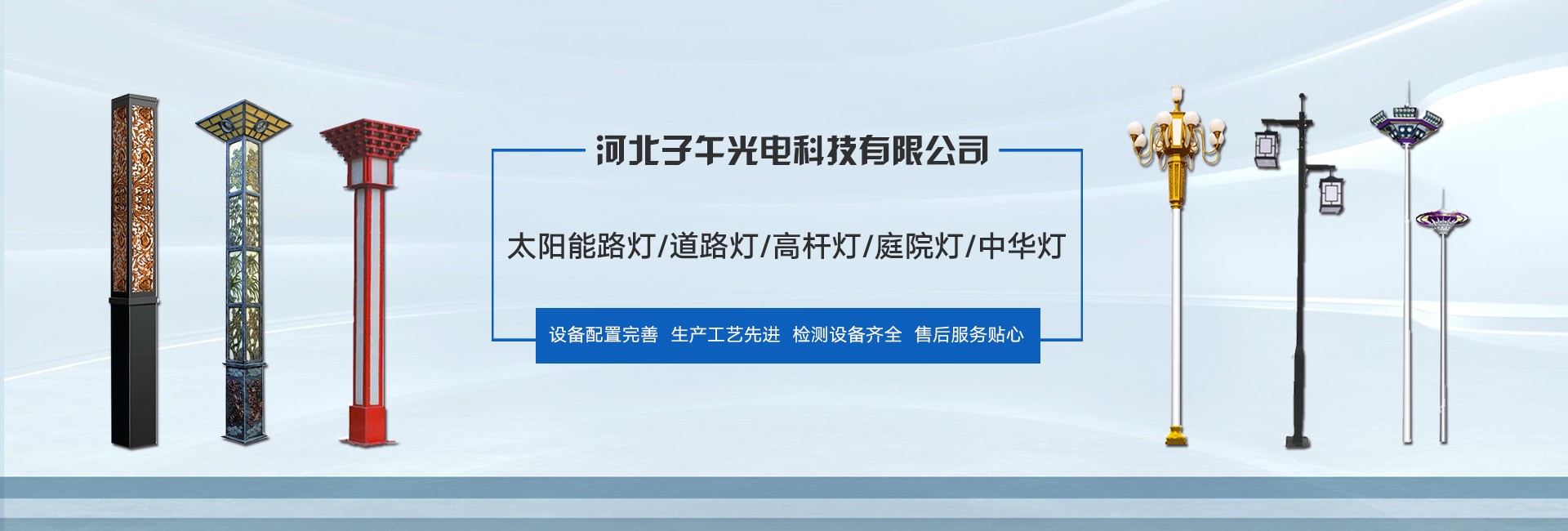 河北子午光电科技有限公司

太阳能路灯/道路灯/高杆灯/庭院灯/中华灯

设备配置完善 生产工艺先进 检测设备齐全 售后服务贴心